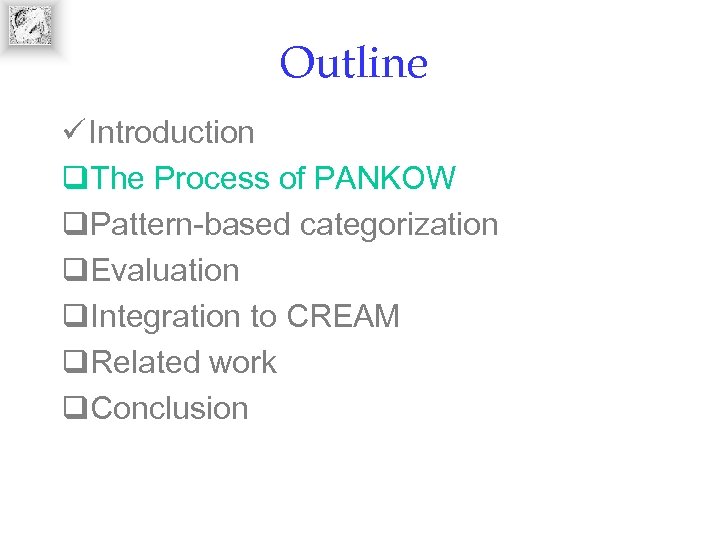 Outline

✓Introduction
❑The Process of PANKOW
❑Pattern-based categorization
❑Evaluation
❑Integration to CREAM
❑Related work
❑Conclusion